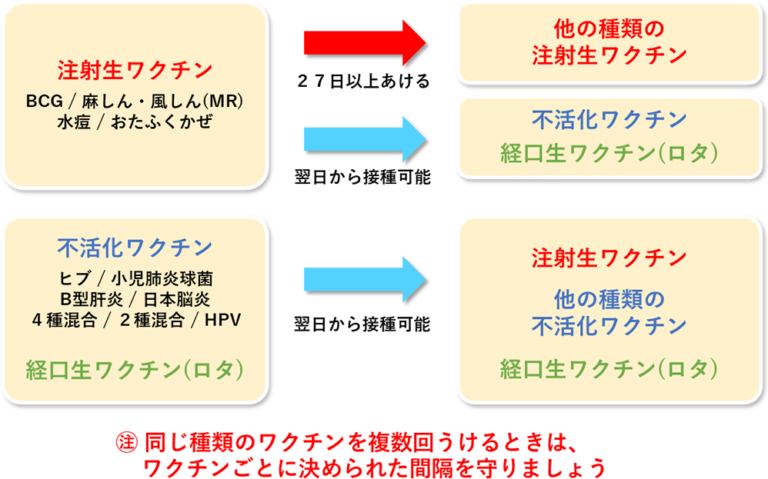 注射生ワクチン

BCG / 麻しん・風しん(MR)
水痘 / おたふくかぜ

２７日以上あける

他の種類の
注射生ワクチン

翌日から接種可能

不活化ワクチン

経口生ワクチン(ロタ)

不活化ワクチン

ヒブ / 小児肺炎球菌
B型肝炎 / 日本脳炎
４種混合 / ２種混合 / HPV

経口生ワクチン(ロタ)

翌日から接種可能

注射生ワクチン

他の種類の
不活化ワクチン

経口生ワクチン(ロタ)

㊟ 同じ種類のワクチンを複数回うけるときは、
ワクチンごとに決められた間隔を守りましょう